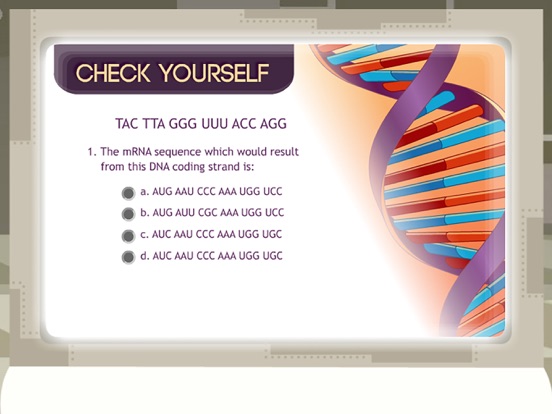 CHECK YOURSELF

TAC TTA GGG UUU ACC AGG

1. The mRNA sequence which would result from this DNA coding strand is:

a. AUG AAU CCC AAA UGG UCC

b. AUG AUU CGC AAA UGG UCC

c. AUC AAU CCC AAA UGG UGC

d. AUC AAU CCC AAA UGG UGC